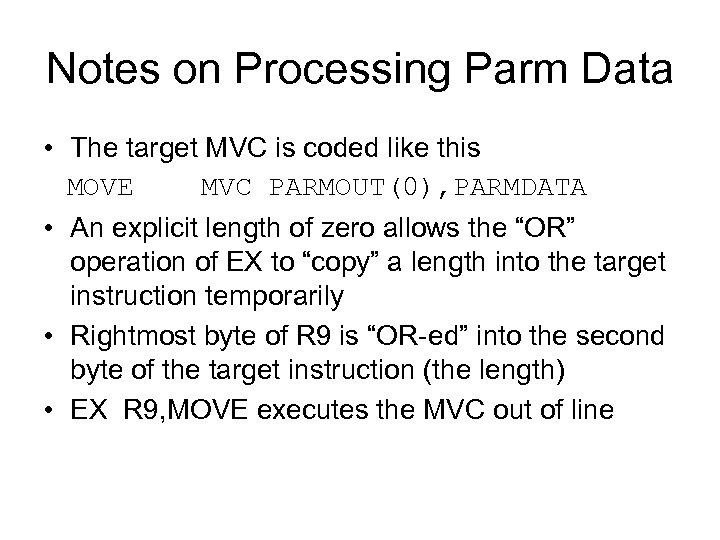 Notes on Processing Parm Data

• The target MVC is coded like this

MOVE     MVC PARMOUT(0),PARMDATA

• An explicit length of zero allows the “OR” operation of EX to “copy” a length into the target instruction temporarily
• Rightmost byte of R9 is “OR-ed” into the second byte of the target instruction (the length)
• EX R9,MOVE executes the MVC out of line